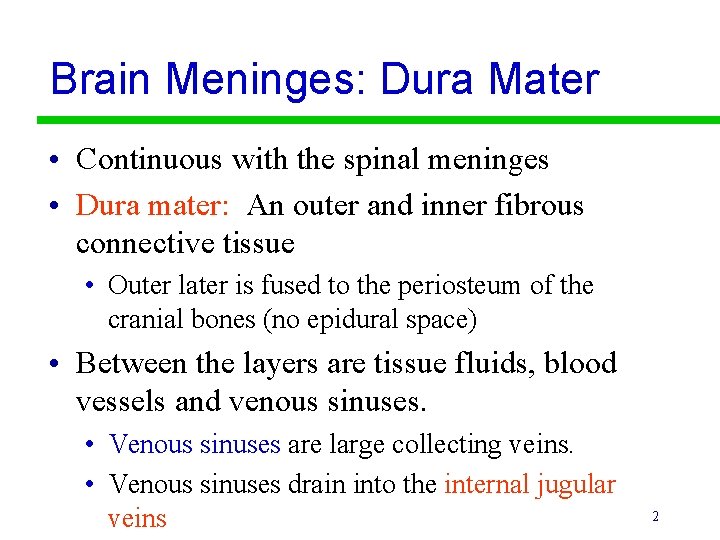 Brain Meninges: Dura Mater

• Continuous with the spinal meninges
• Dura mater: An outer and inner fibrous connective tissue
• Outer later is fused to the periosteum of the cranial bones (no epidural space)
• Between the layers are tissue fluids, blood vessels and venous sinuses.
• Venous sinuses are large collecting veins.
• Venous sinuses drain into the internal jugular veins

2